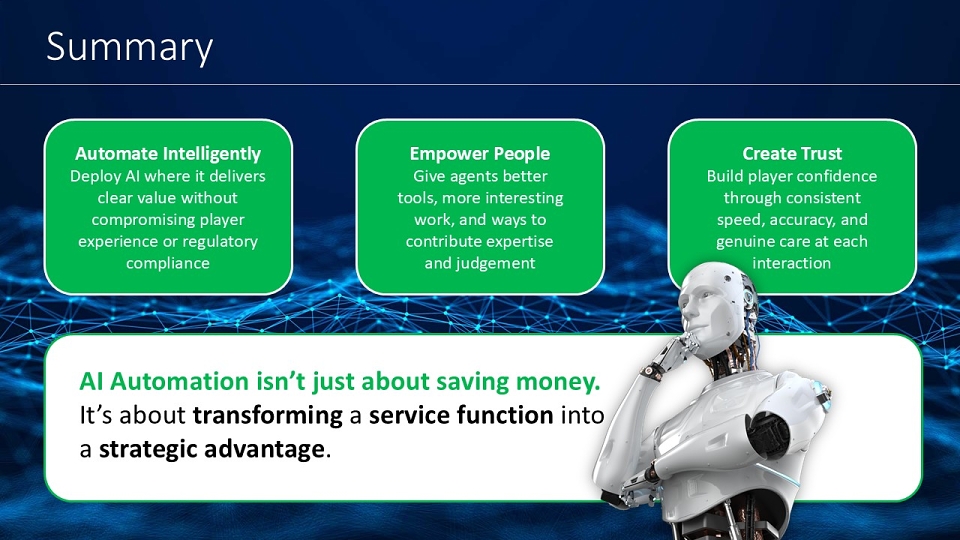 Summary

Automate Intelligently
Deploy AI where it delivers clear value without compromising player experience or regulatory compliance

Empower People
Give agents better tools, more interesting work, and ways to contribute expertise and judgement

Create Trust
Build player confidence through consistent speed, accuracy, and genuine care at each interaction

AI Automation isn't just about saving money. It's about transforming a service function into a strategic advantage.